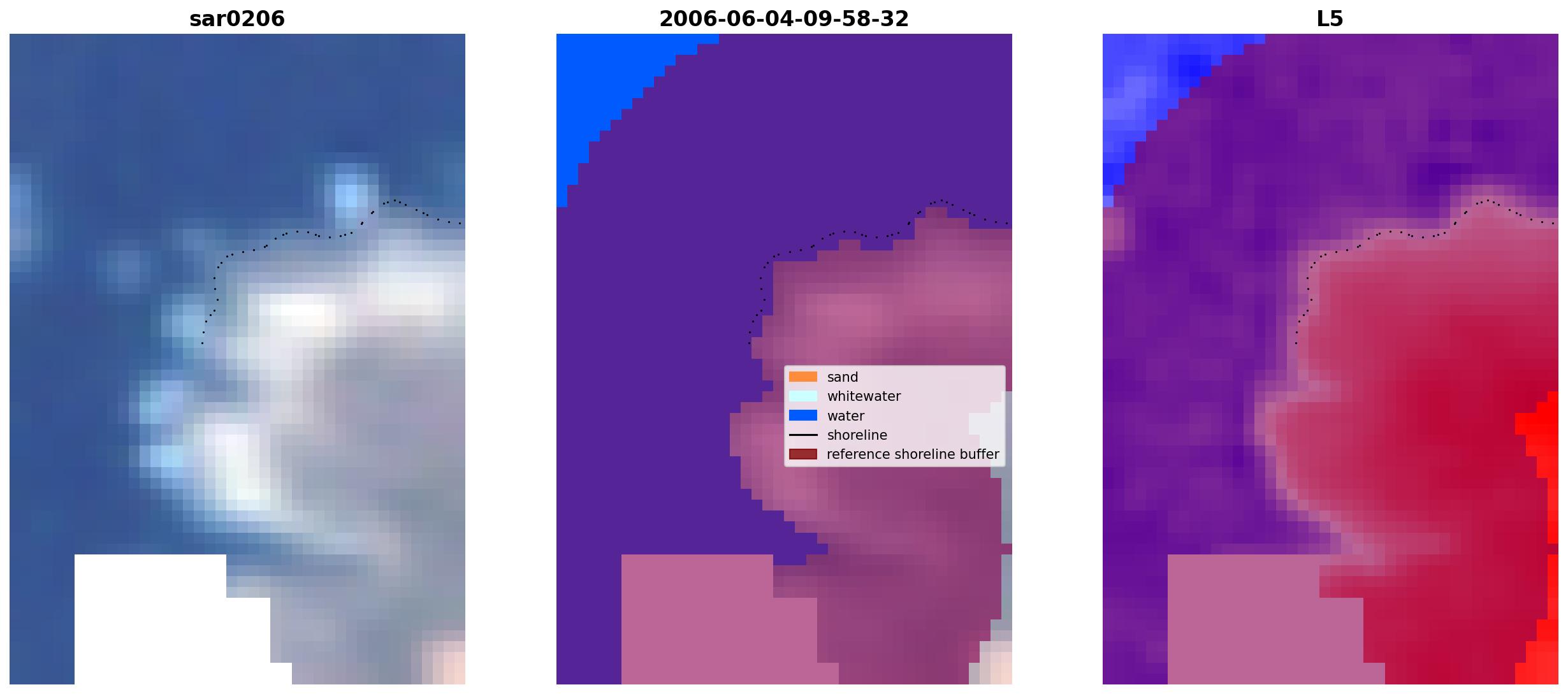 sar0206

2006-06-04-09-58-32

sand
whitewater
water
shoreline
reference shoreline buffer

L5